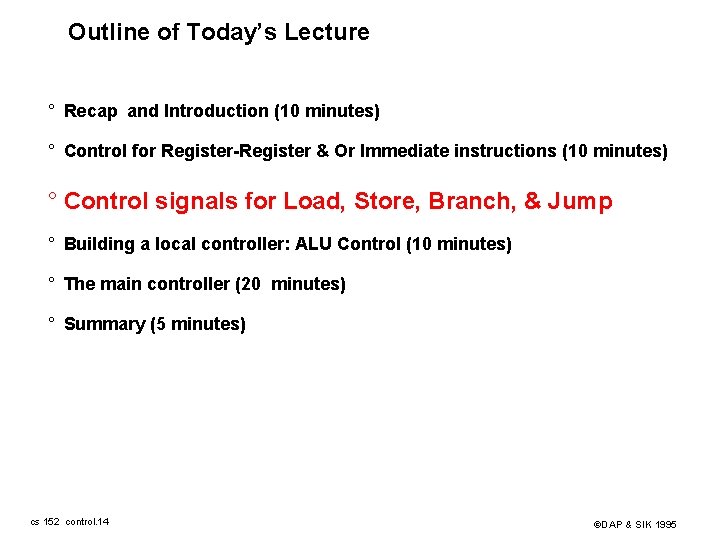 Outline of Today's Lecture

° Recap and Introduction (10 minutes)

° Control for Register-Register & Or Immediate instructions (10 minutes)

° Control signals for Load, Store, Branch, & Jump

° Building a local controller: ALU Control (10 minutes)

° The main controller (20 minutes)

° Summary (5 minutes)

cs 152 control.14

©DAP & SIK 1995